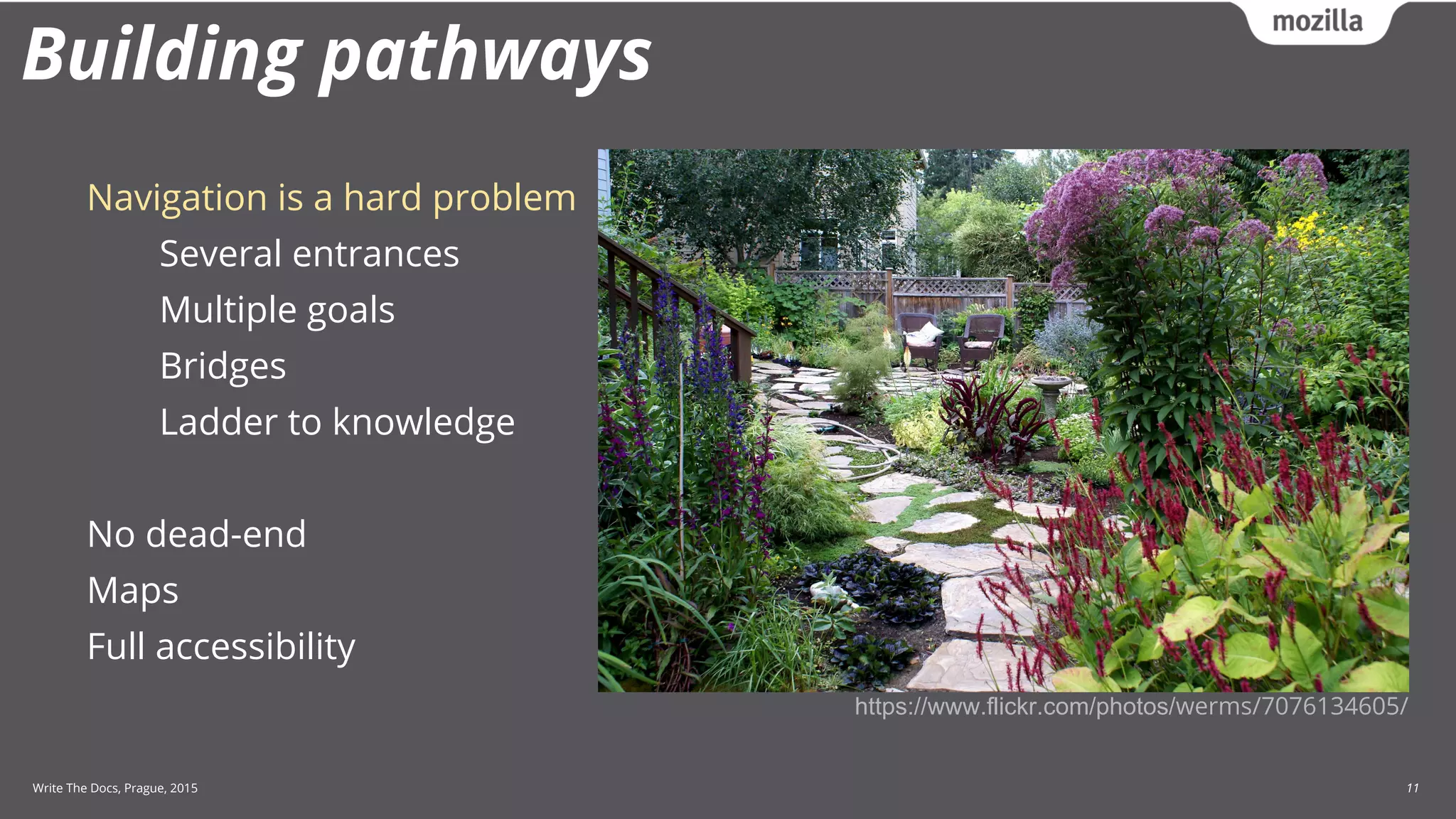 mozilla

Building pathways

Navigation is a hard problem

Several entrances

Multiple goals

Bridges

Ladder to knowledge

No dead-end

Maps

Full accessibility

https://www.flickr.com/photos/werms/7076134605/

Write The Docs, Prague, 2015

11